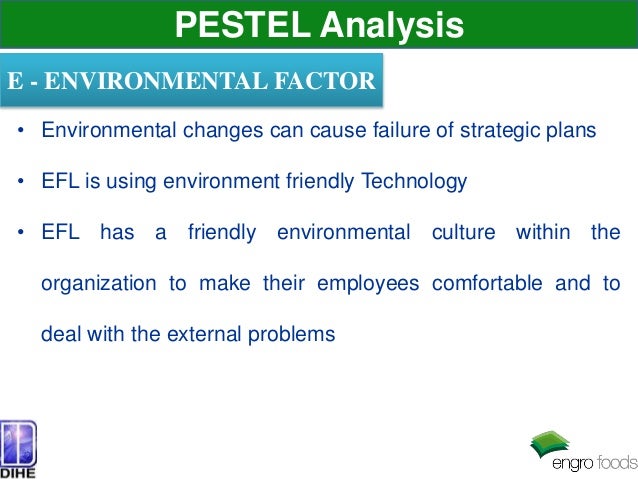 PESTEL Analysis

E - ENVIRONMENTAL FACTOR

• Environmental changes can cause failure of strategic plans

• EFL is using environment friendly Technology

• EFL has a friendly environmental culture within the organization to make their employees comfortable and to deal with the external problems

DIHE

engro foods